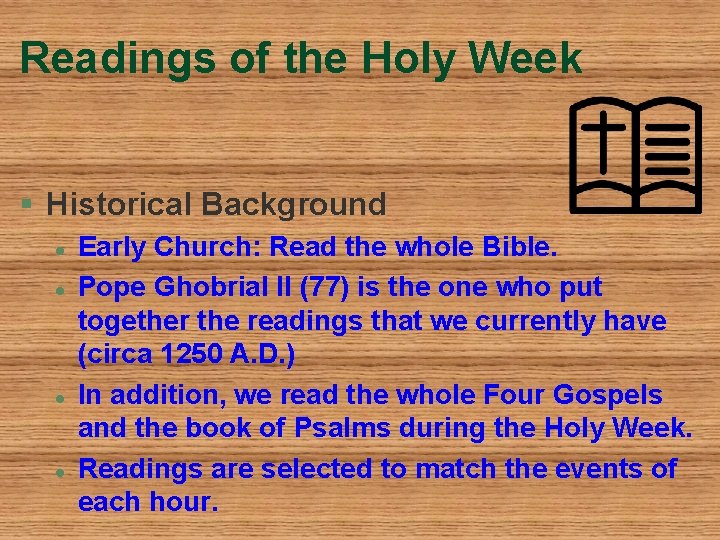 Readings of the Holy Week

Historical Background

Early Church: Read the whole Bible.

Pope Ghobrial II (77) is the one who put together the readings that we currently have (circa 1250 A.D.)

In addition, we read the whole Four Gospels and the book of Psalms during the Holy Week.

Readings are selected to match the events of each hour.